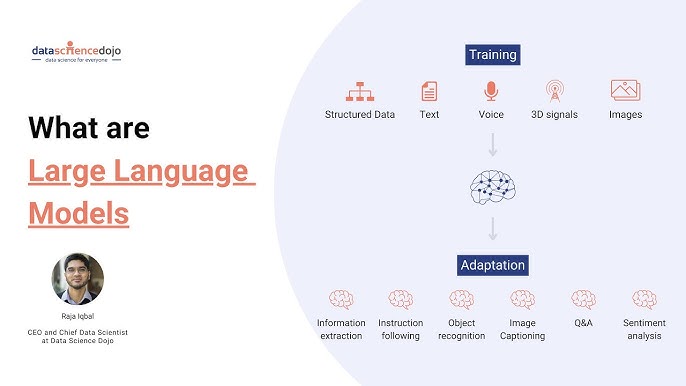 datasciencedojo
data science for everyone

What are
Large Language Models

Raja Iqbal
CEO and Chief Data Scientist at Data Science Dojo

Training

Structured Data
Text
Voice
3D signals
Images

Adaptation

Information extraction
Instruction following
Object recognition
Image Captioning
Q&A
Sentiment analysis